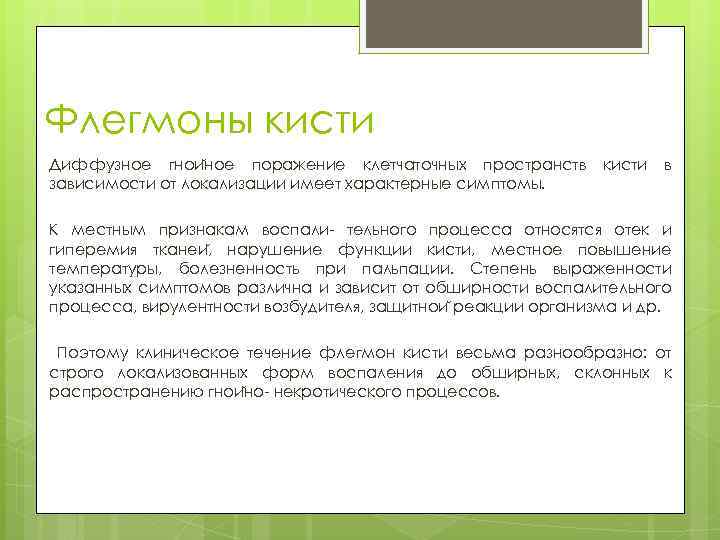 Флегмоны кисти

Диффузное гнойное поражение клетчаточных пространств кисти в зависимости от локализации имеет характерные симптомы.

К местным признакам воспали- тельного процесса относятся отек и гиперемия тканей, нарушение функции кисти, местное повышение температуры, болезненность при пальпации. Степень выраженности указанных симптомов различна и зависит от обширности воспалительного процесса, вирулентности возбудителя, защитной реакции организма и др.

Поэтому клиническое течение флегмон кисти весьма разнообразно: от строго локализованных форм воспаления до обширных, склонных к распространению гнойно- некротического процессов.